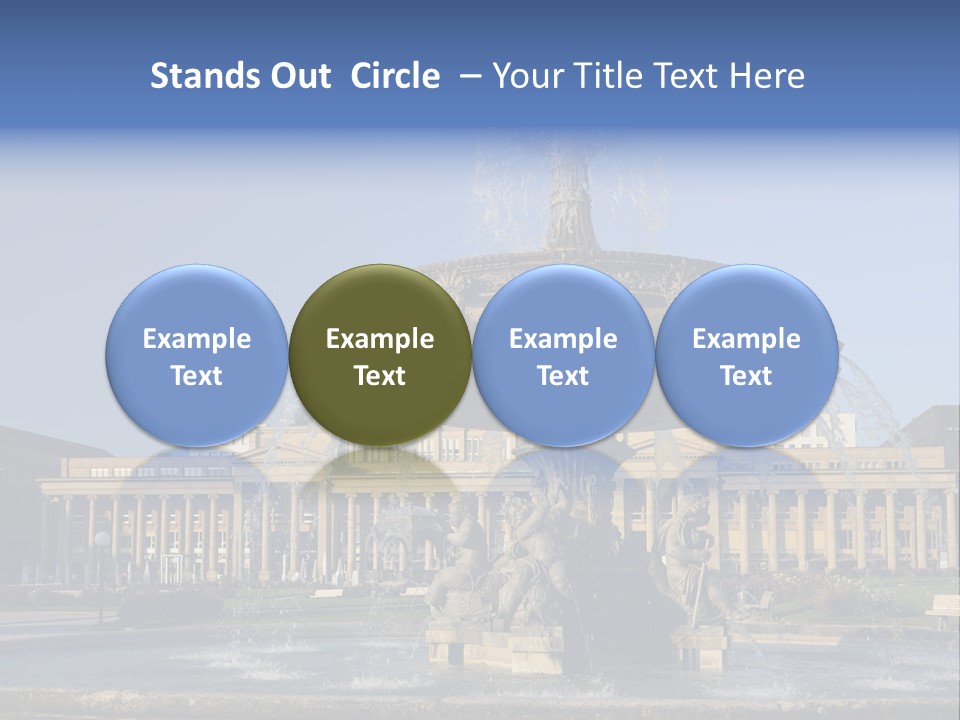 Stands Out Circle – Your Title Text Here

Example Text

Example Text

Example Text

Example Text